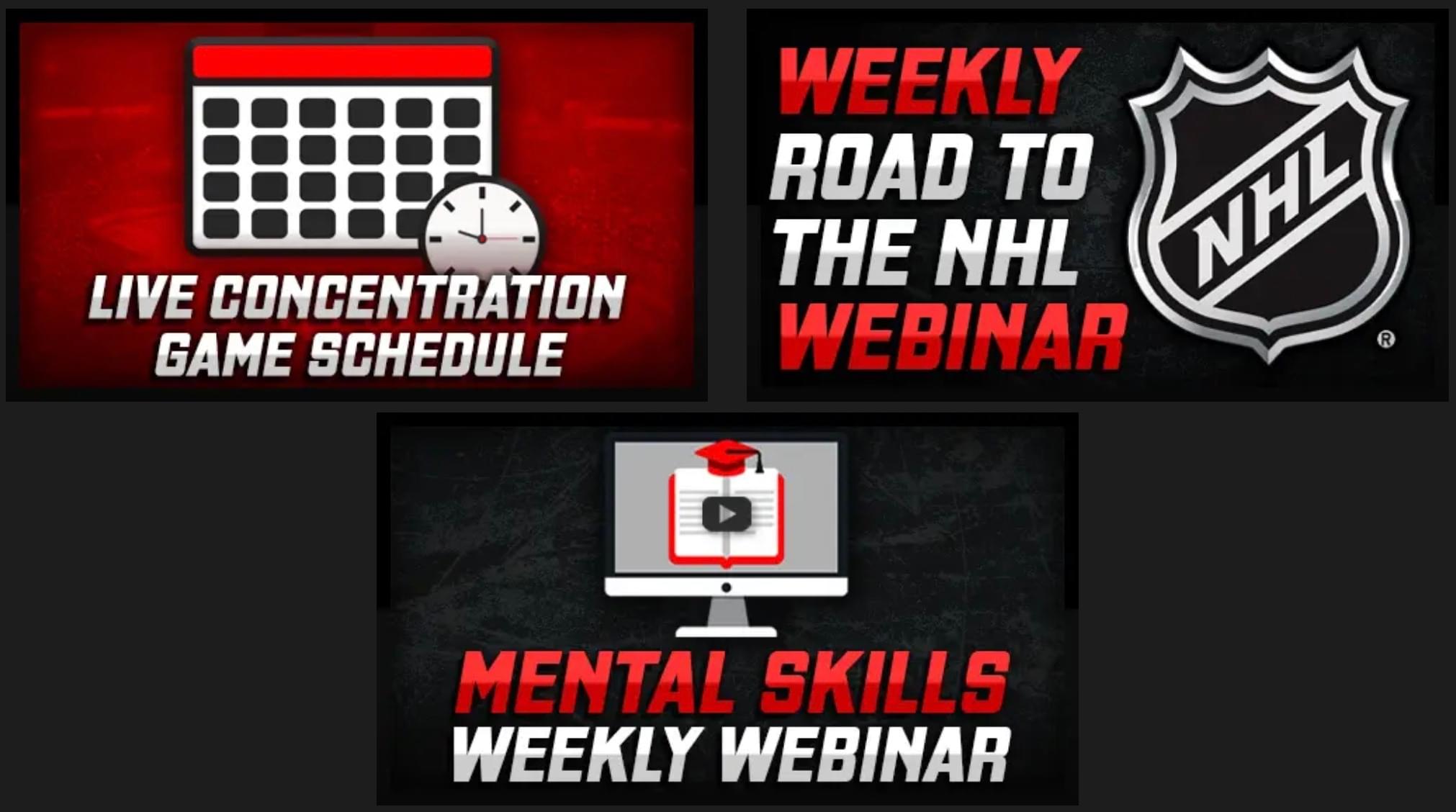 LIVE CONCENTRATION GAME SCHEDULE

WEEKLY ROAD TO THE NHL WEBINAR

NHL ®

MENTAL SKILLS WEEKLY WEBINAR